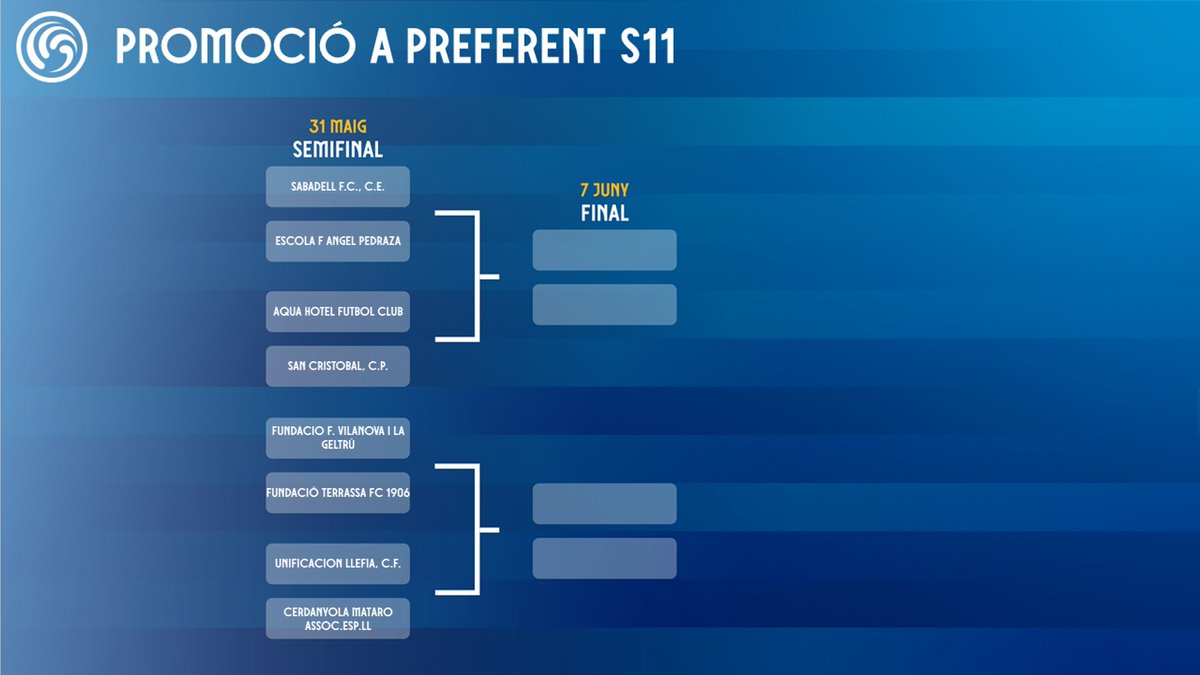 PROMOCIÓ A PREFERENT S11

31 MAIG
SEMIFINAL

SABADELL F.C., C.E.

ESCOLA F ANGEL PEDRAZA

AQUA HOTEL FUTBOL CLUB

SAN CRISTOBAL, C.P.

FUNDACIO F. VILANOVA I LA GELTRÚ

FUNDACIÓ TERRASSA FC 1906

UNIFICACION LLEFIA, C.F.

CERDANYOLA MATARO ASSOC.ESP.LL

7 JUNY
FINAL